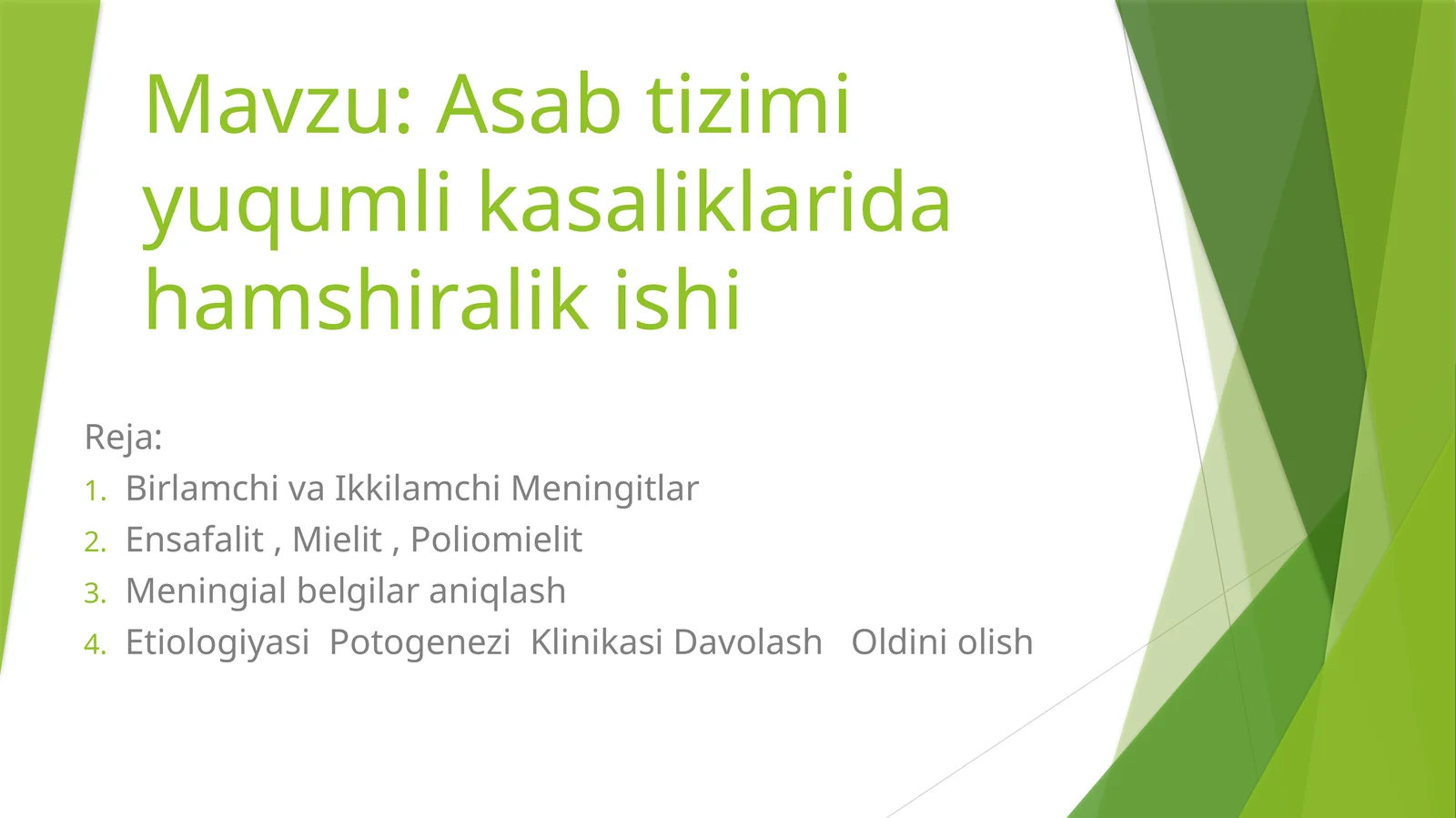 Mavzu: Asab tizimi yuqumli kasaliklarida hamshiralik ishi

Reja:

1. Birlamchi va Ikkilamchi Meningitlar
2. Ensafalit , Mielit , Poliomielit
3. Meningial belgilar aniqlash
4. Etiologiyasi Potogenezi Klinikasi Davolash Oldini olish